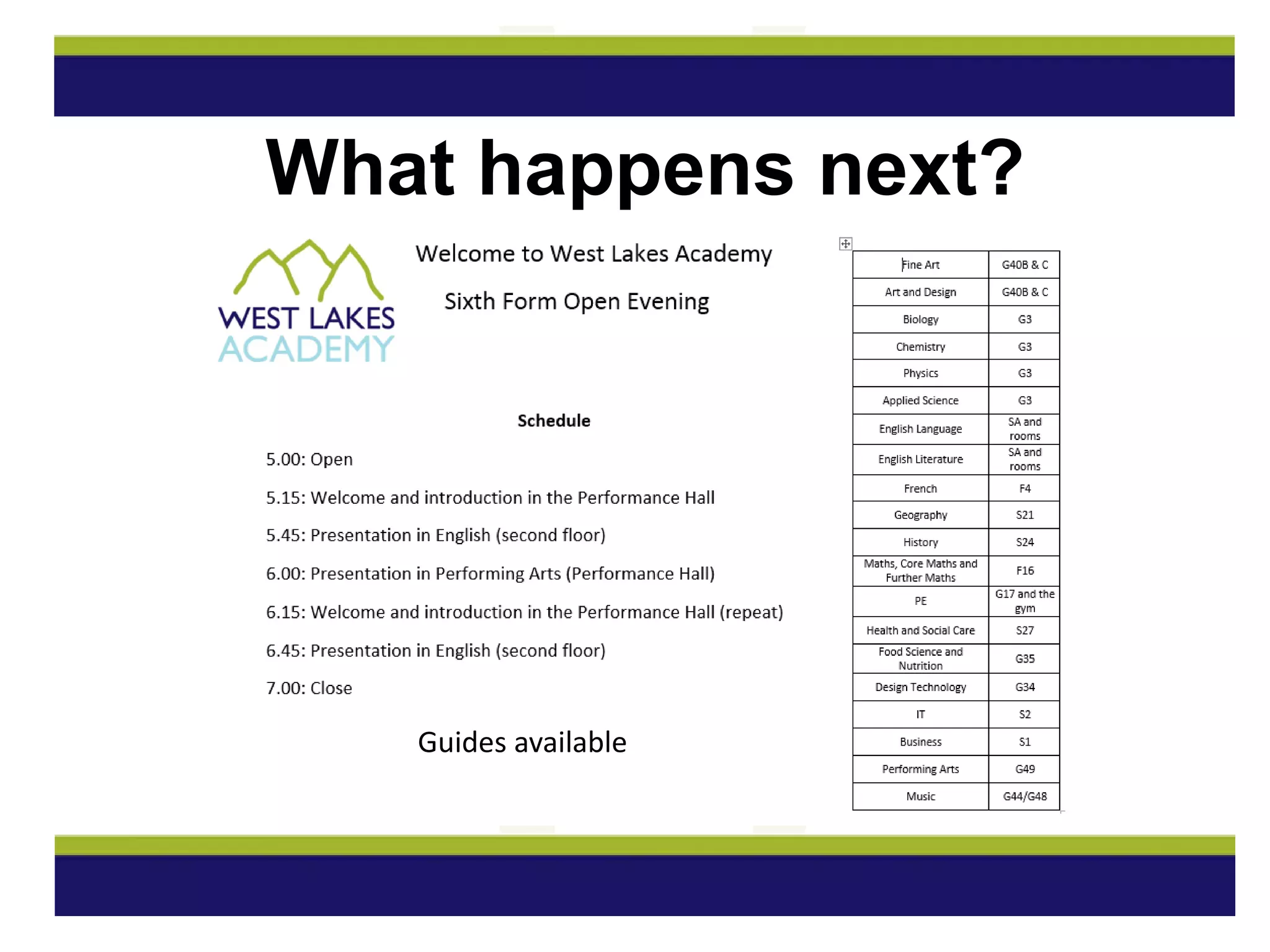 What happens next?

WEST LAKES ACADEMY

Welcome to West Lakes Academy

Sixth Form Open Evening

Schedule

5.00: Open

5.15: Welcome and introduction in the Performance Hall

5.45: Presentation in English (second floor)

6.00: Presentation in Performing Arts (Performance Hall)

6.15: Welcome and introduction in the Performance Hall (repeat)

6.45: Presentation in English (second floor)

7.00: Close

Guides available

| Fine Art | G40B & C |
|---|---|
| Art and Design | G40B & C |
| Biology | G3 |
| Chemistry | G3 |
| Physics | G3 |
| Applied Science | G3 |
| English Language | SA and rooms |
| English Literature | SA and rooms |
| French | F4 |
| Geography | S21 |
| History | S24 |
| Maths, Core Maths and Further Maths | F16 |
| PE | G17 and the gym |
| Health and Social Care | S27 |
| Food Science and Nutrition | G35 |
| Design Technology | G34 |
| IT | S2 |
| Business | S1 |
| Performing Arts | G49 |
| Music | G44/G48 |